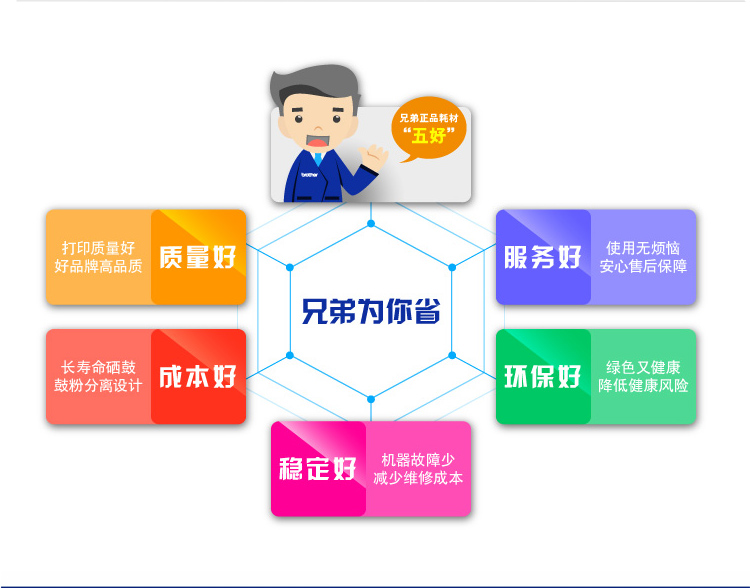 兄弟正品耗材
“五好”

brother

打印质量好
好品牌高品质
质量好

服务好
使用无烦恼
安心售后保障

兄弟为你省

长寿命硒鼓
鼓粉分离设计
成本好

环保好
绿色又健康
降低健康风险

稳定好
机器故障少
减少维修成本